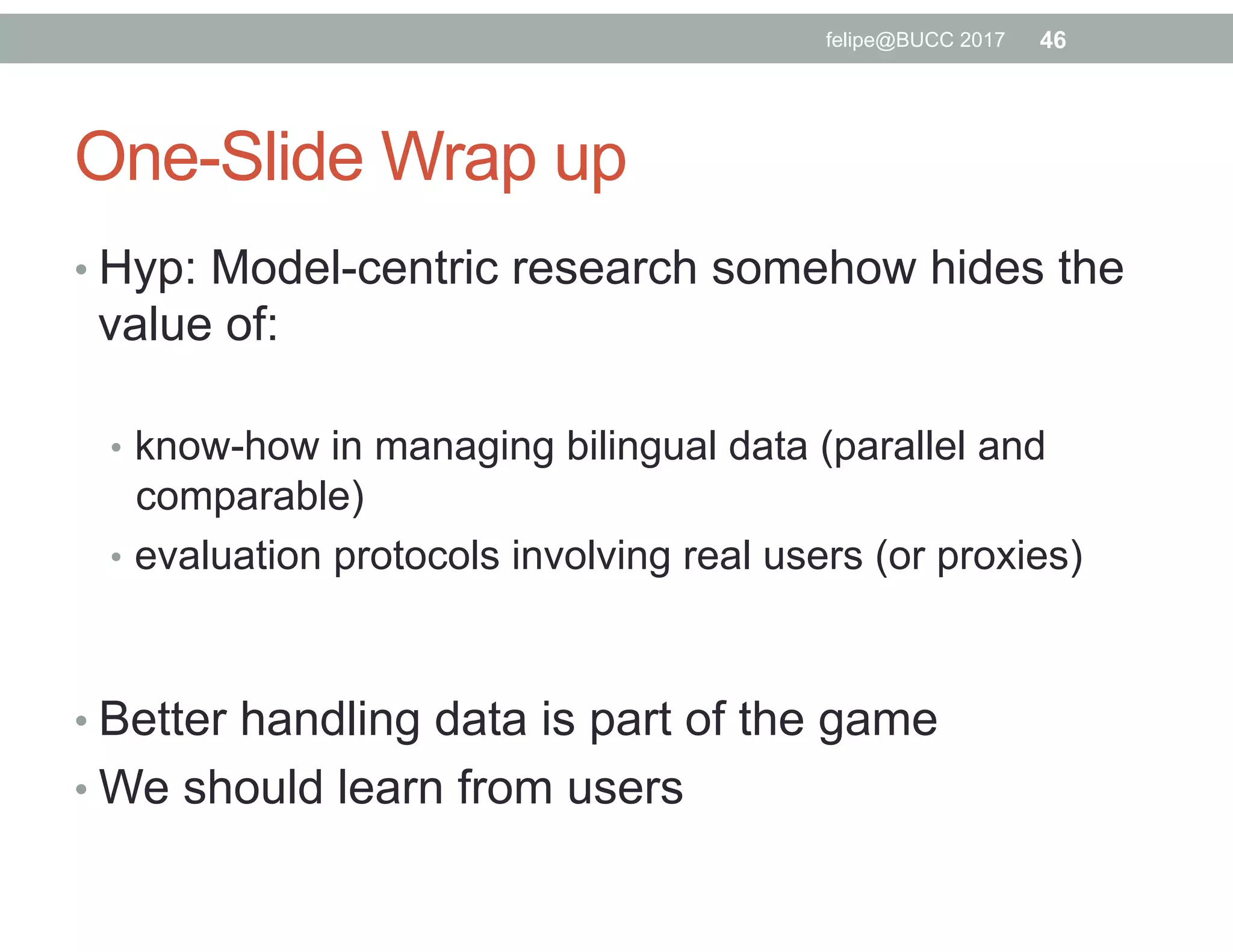 felipe@BUCC 2017 46

One-Slide Wrap up

• Hyp: Model-centric research somehow hides the value of:

• know-how in managing bilingual data (parallel and comparable)
• evaluation protocols involving real users (or proxies)

• Better handling data is part of the game
• We should learn from users